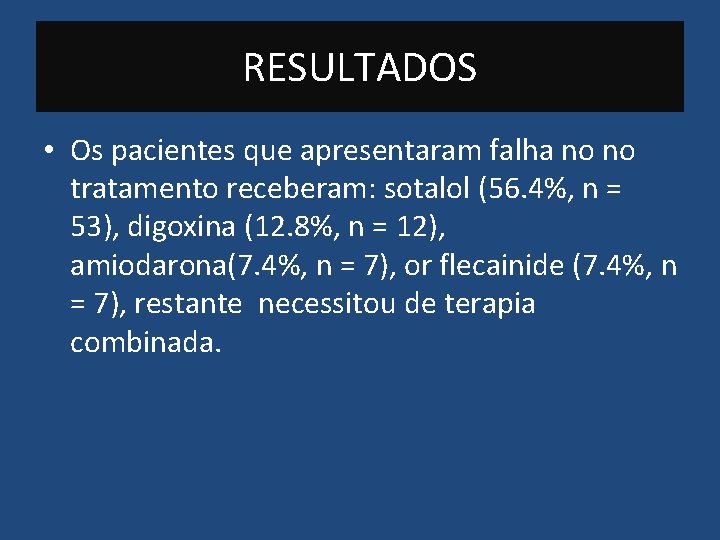 RESULTADOS

• Os pacientes que apresentaram falha no no tratamento receberam: sotalol (56.4%, n = 53), digoxina (12.8%, n = 12), amiodarona(7.4%, n = 7), or flecainide (7.4%, n = 7), restante  necessitou de terapia combinada.